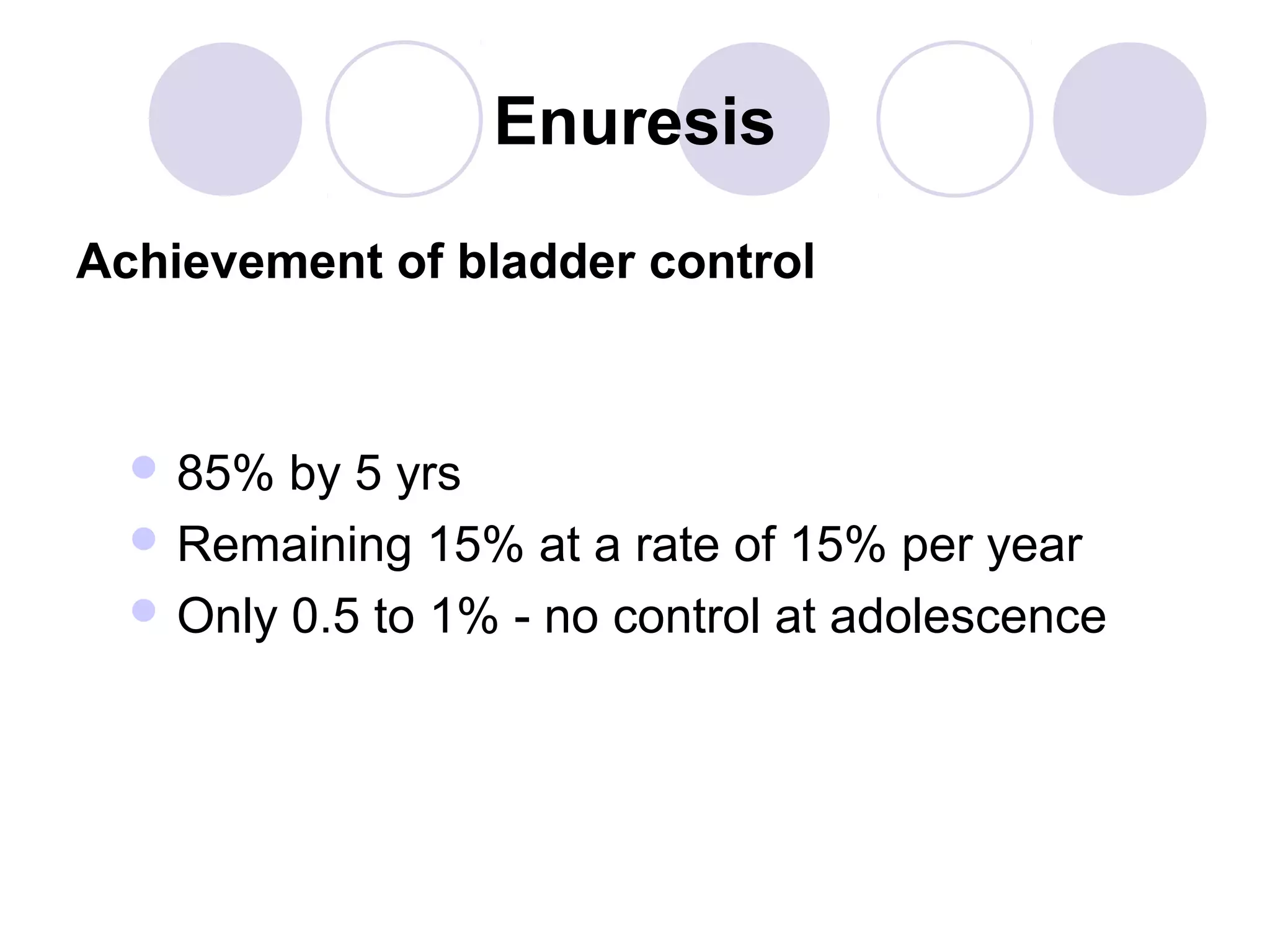 Enuresis

Achievement of bladder control

- 85% by 5 yrs
- Remaining 15% at a rate of 15% per year
- Only 0.5 to 1% - no control at adolescence